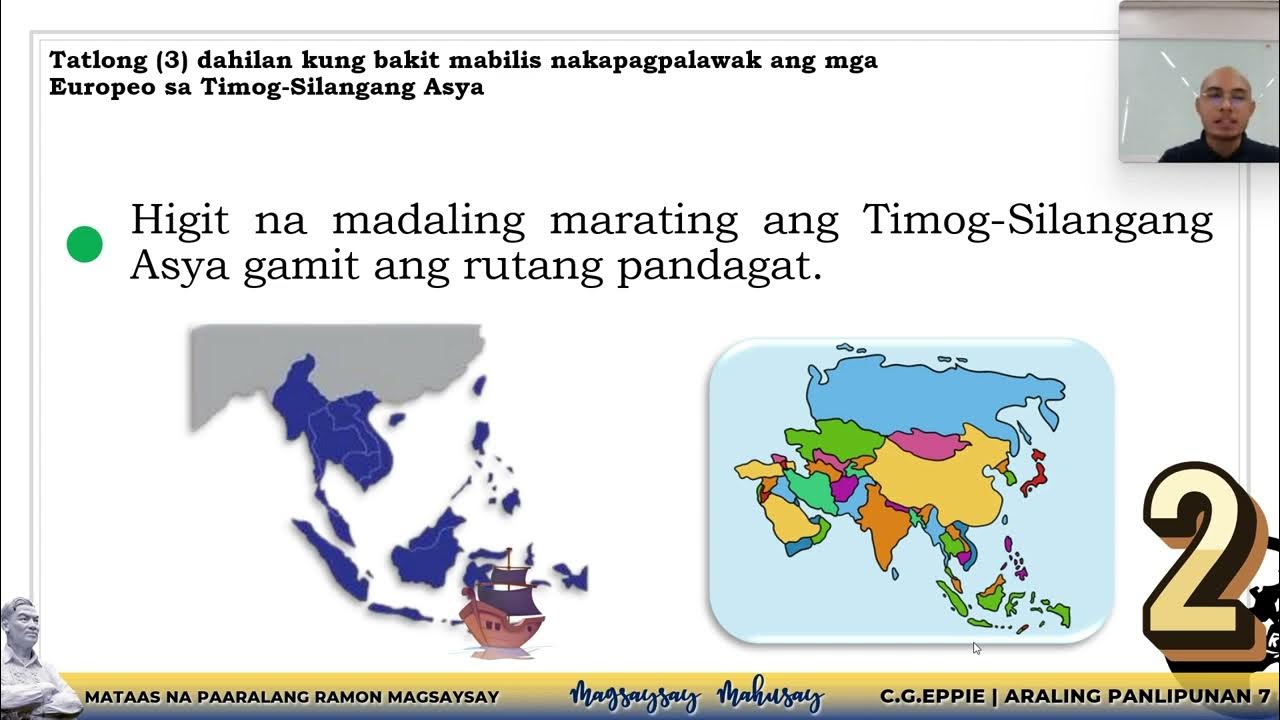 Tatlong (3) dahilan kung bakit mabilis nakapagpalawak ang mga Europeo sa Timog-Silangang Asya

Higit na madaling marating ang Timog-Silangang Asya gamit ang rutang pandagat.

2

MATAAS NA PAARALANG RAMON MAGSAYSAY
Magsaysay Mahusay
C.G.EPPIE | ARALING PANLIPUNAN 7